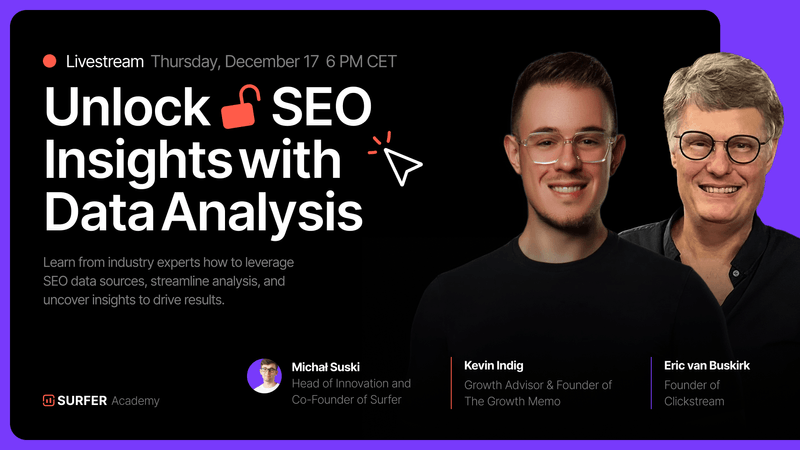 Livestream Thursday, December 17 6 PM CET

Unlock SEO Insights with Data Analysis

Learn from industry experts how to leverage SEO data sources, streamline analysis, and uncover insights to drive results.

SURFER Academy

Michał Suski
Head of Innovation and Co-Founder of Surfer

Kevin Indig
Growth Advisor & Founder of The Growth Memo

Eric van Buskirk
Founder of Clickstream